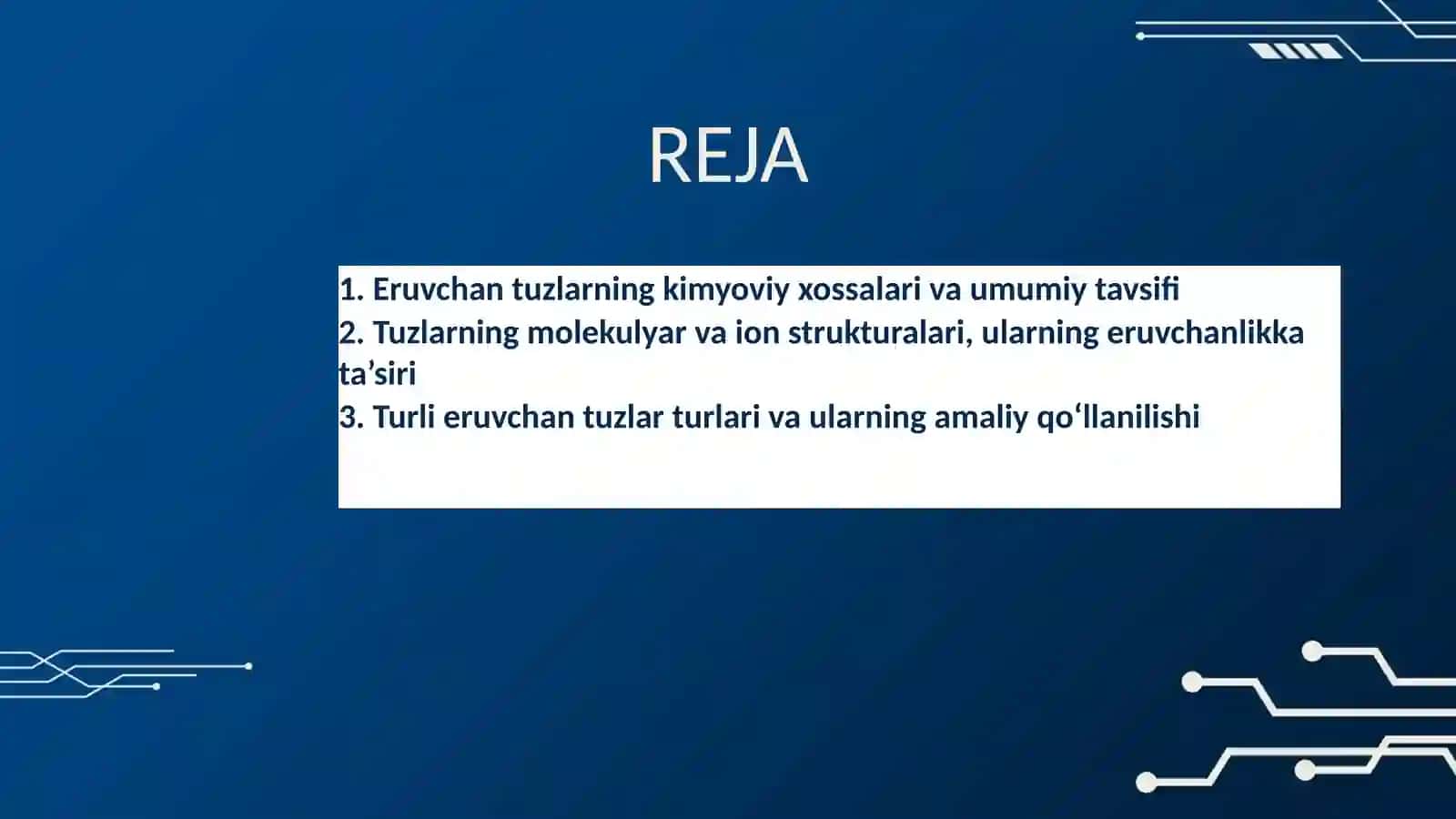 REJA

1. Eruvchan tuzlarning kimyoviy xossalari va umumiy tavsifi
2. Tuzlarning molekulyar va ion strukturalari, ularning eruvchanlikka ta’siri
3. Turli eruvchan tuzlar turlari va ularning amaliy qo‘llanilishi